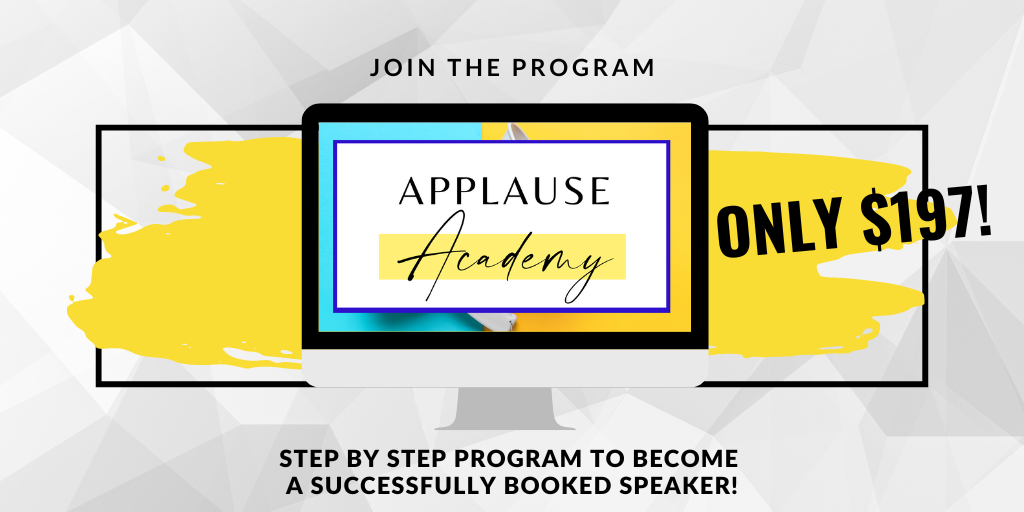 JOIN THE PROGRAM

APPLAUSE
Academy

ONLY $197!

STEP BY STEP PROGRAM TO BECOME
A SUCCESSFULLY BOOKED SPEAKER!